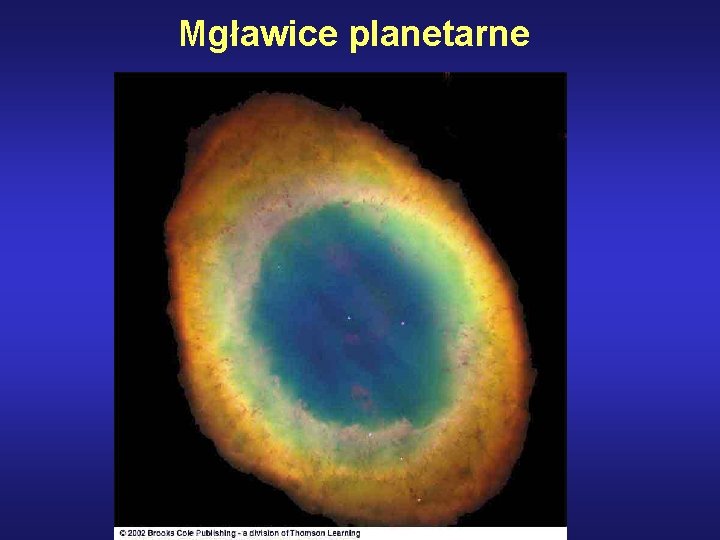 Mgławice planetarne

© 2002 Brooks Cole Publishing - a division of Thomson Learning